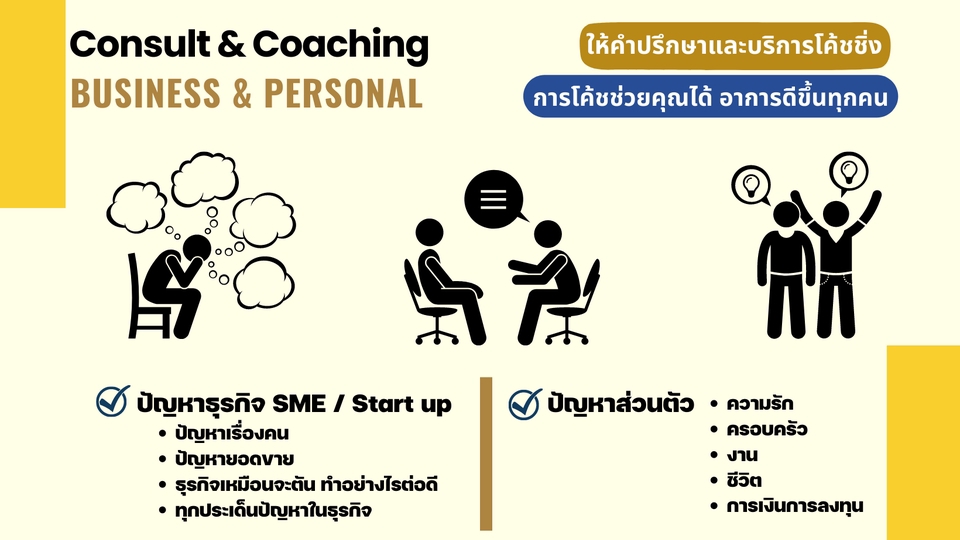 Consult & Coaching
BUSINESS & PERSONAL

ให้คำปรึกษาและบริการโค้ชชิ่ง

การโค้ชช่วยคุณได้ อาการดีขึ้นทุกคน

ปัญหาธุรกิจ SME / Start up
• ปัญหาเรื่องคน
• ปัญหายอดขาย
• ธุรกิจเหมือนจะตัน ทำอย่างไรต่อดี
• ทุกประเด็นปัญหาในธุรกิจ

ปัญหาส่วนตัว
• ความรัก
• ครอบครัว
• งาน
• ชีวิต
• การเงินการลงทุน